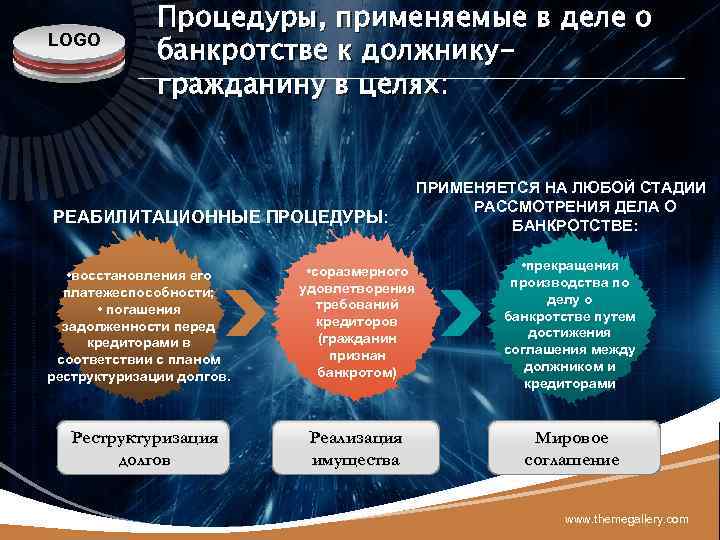 LOGO

Процедуры, применяемые в деле о банкротстве к должнику-гражданину в целях:

РЕАБИЛИТАЦИОННЫЕ ПРОЦЕДУРЫ:

ПРИМЕНЯЕТСЯ НА ЛЮБОЙ СТАДИИ РАССМОТРЕНИЯ ДЕЛА О БАНКРОТСТВЕ:

•восстановления его платежеспособности;
• погашения задолженности перед кредиторами в соответствии с планом реструктуризации долгов.

•соразмерного удовлетворения требований кредиторов (гражданин признан банкротом)

•прекращения производства по делу о банкротстве путем достижения соглашения между должником и кредиторами

Реструктуризация долгов

Реализация имущества

Мировое соглашение

www.themegallery.com